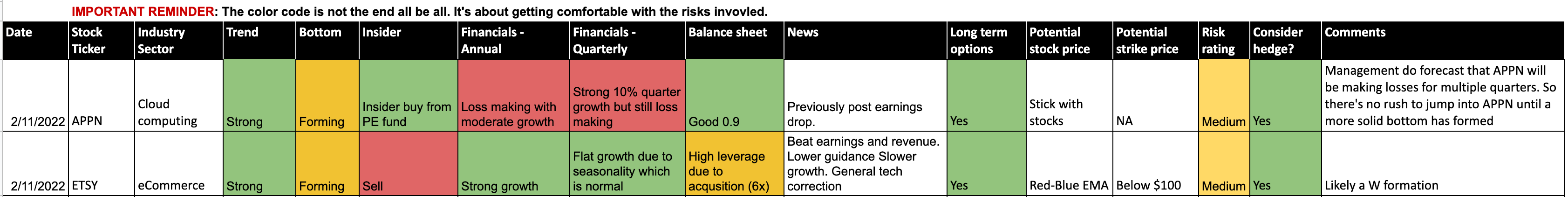 IMPORTANT REMINDER: The color code is not the end all be all. It's about getting comfortable with the risks invovled.

| Date | Stock Ticker | Industry Sector | Trend | Bottom | Insider | Financials - Annual | Financials - Quarterly | Balance sheet | News | Long term options | Potential stock price | Potential strike price | Risk rating | Consider hedge? | Comments |
|---|---|---|---|---|---|---|---|---|---|---|---|---|---|---|---|
| 2/11/2022 | APPN | Cloud computing | Strong | Forming | Insider buy from PE fund | Loss making with moderate growth | Strong 10% quarter growth but still loss making | Good 0.9 | Previously post earnings drop. | Yes | Stick with stocks | NA | Medium | Yes | Management do forecast that APPN will be making losses for multiple quarters. So there's no rush to jump into APPN until a more solid bottom has formed |
| 2/11/2022 | ETSY | eCommerce | Strong | Forming | Sell | Strong growth | Flat growth due to seasonality which is normal | High leverage due to acqusition (6x) | Beat earnings and revenue. Lower guidance Slower growth. General tech correction | Yes | Red-Blue EMA | Below $100 | Medium | Yes | Likely a W formation |